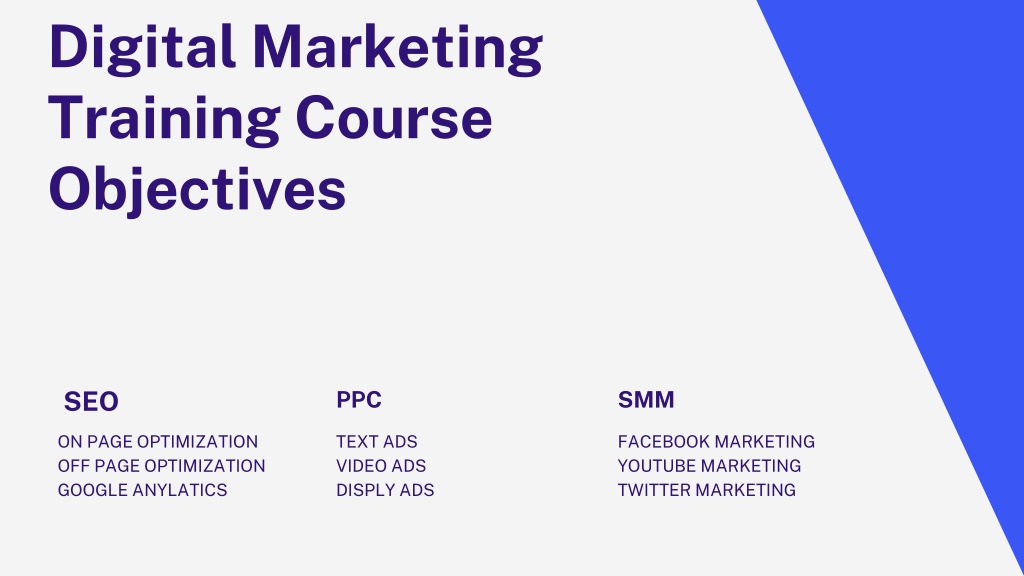 Digital Marketing Training Course Objectives

SEO

ON PAGE OPTIMIZATION
OFF PAGE OPTIMIZATION
GOOGLE ANYLATICS

PPC

TEXT ADS
VIDEO ADS
DISPLY ADS

SMM

FACEBOOK MARKETING
YOUTUBE MARKETING
TWITTER MARKETING